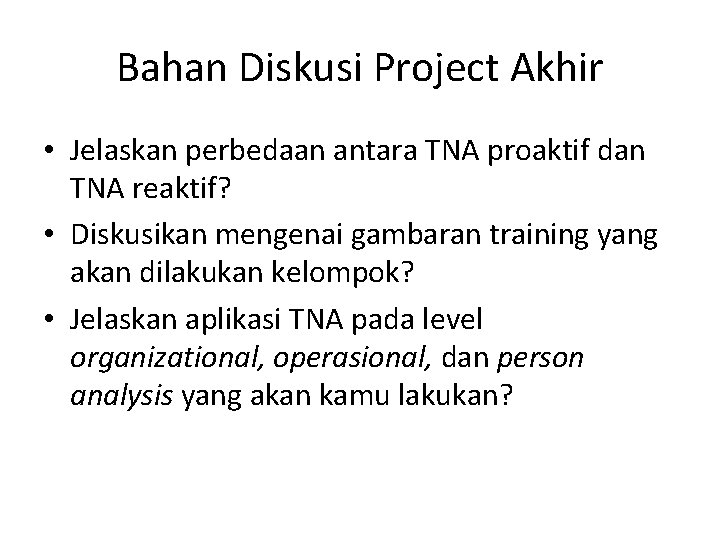 Bahan Diskusi Project Akhir

• Jelaskan perbedaan antara TNA proaktif dan TNA reaktif?
• Diskusikan mengenai gambaran training yang akan dilakukan kelompok?
• Jelaskan aplikasi TNA pada level organizational, operasional, dan person analysis yang akan kamu lakukan?